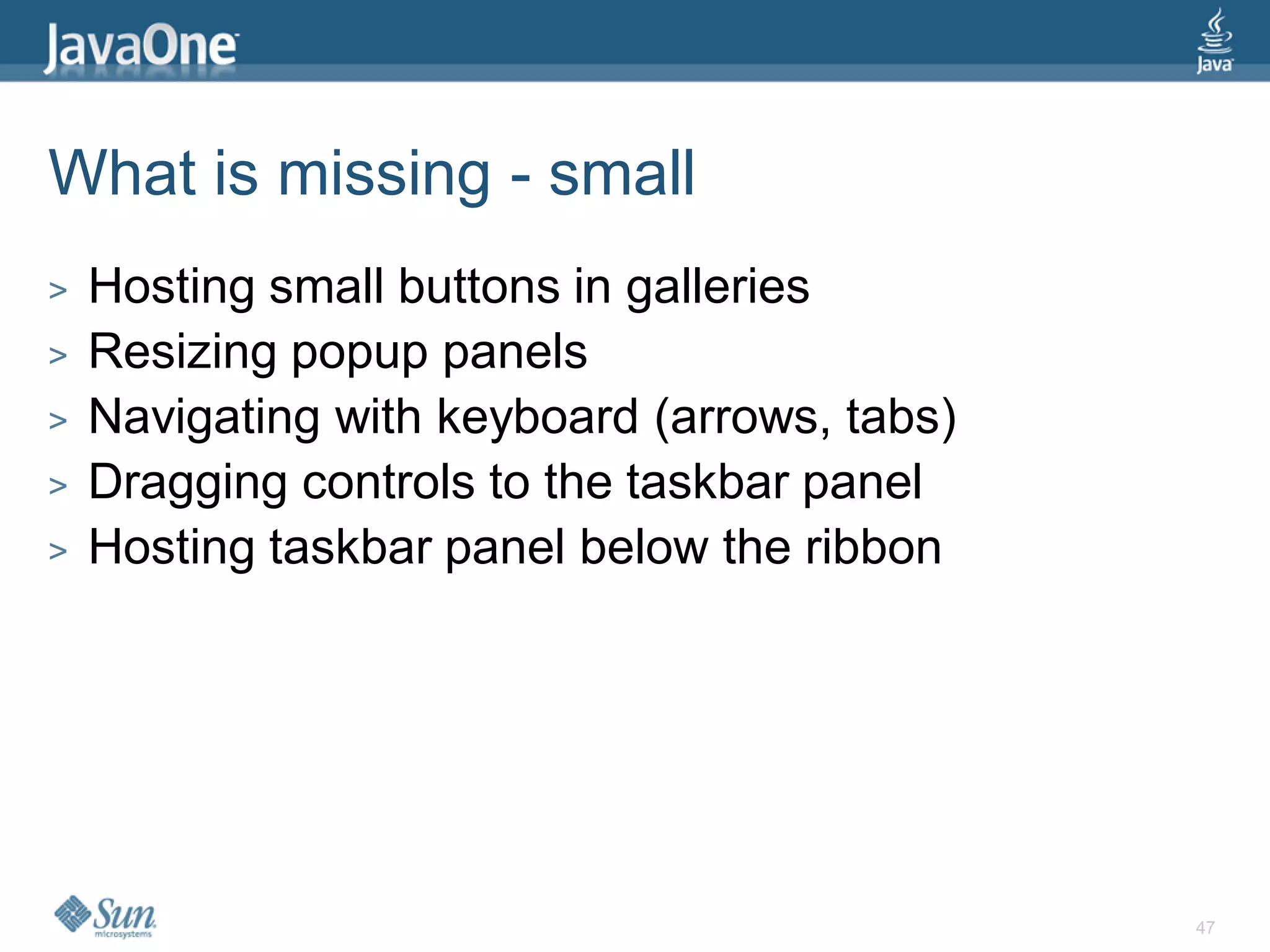 JavaOne

Java

What is missing - small

> Hosting small buttons in galleries
> Resizing popup panels
> Navigating with keyboard (arrows, tabs)
> Dragging controls to the taskbar panel
> Hosting taskbar panel below the ribbon

Sun microsystems

47